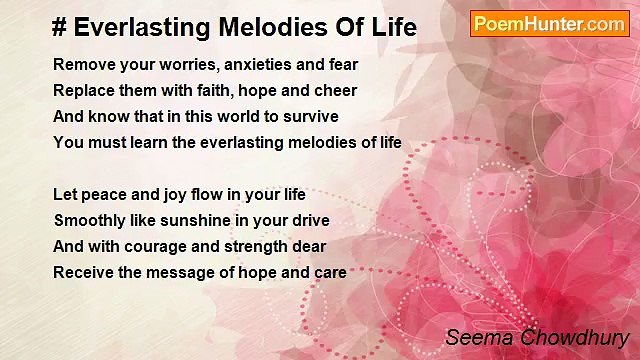 # Everlasting Melodies Of Life

PoemHunter.com

Remove your worries, anxieties and fear
Replace them with faith, hope and cheer
And know that in this world to survive
You must learn the everlasting melodies of life

Let peace and joy flow in your life
Smoothly like sunshine in your drive
And with courage and strength dear
Receive the message of hope and care

Seema Chowdhury